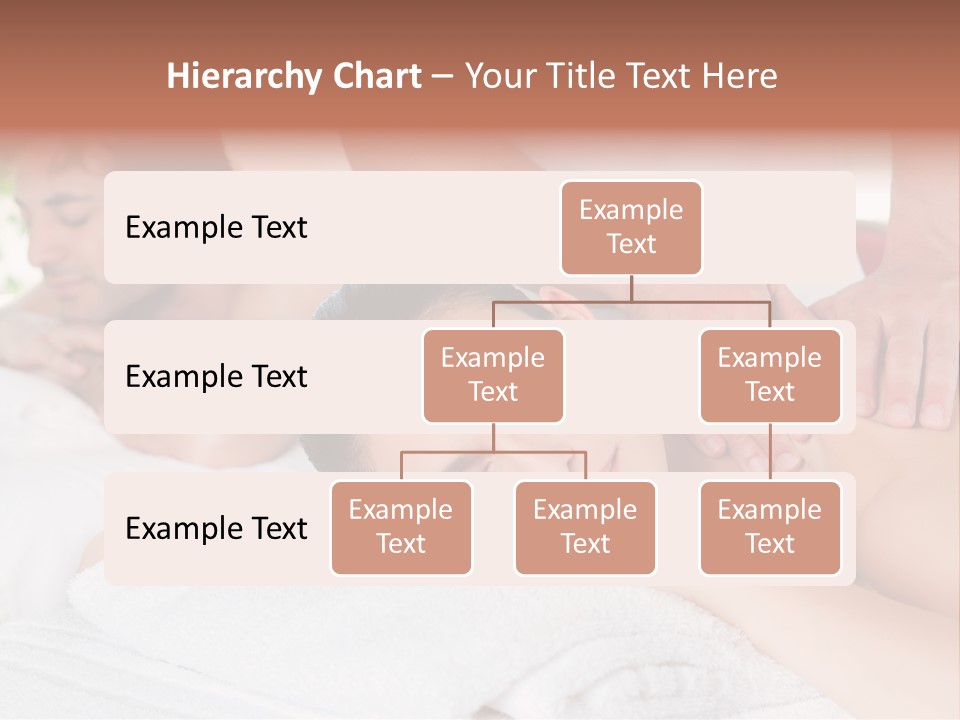 Hierarchy Chart – Your Title Text Here

Example Text

Example Text

Example Text

Example Text

Example Text

Example Text

Example Text

Example Text

Example Text